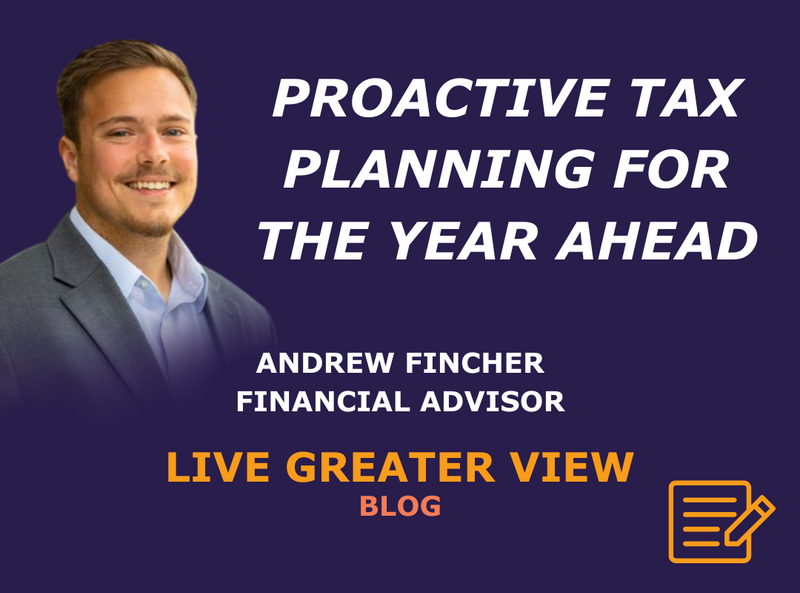 PROACTIVE TAX PLANNING FOR THE YEAR AHEAD

ANDREW FINCHER
FINANCIAL ADVISOR

LIVE GREATER VIEW
BLOG